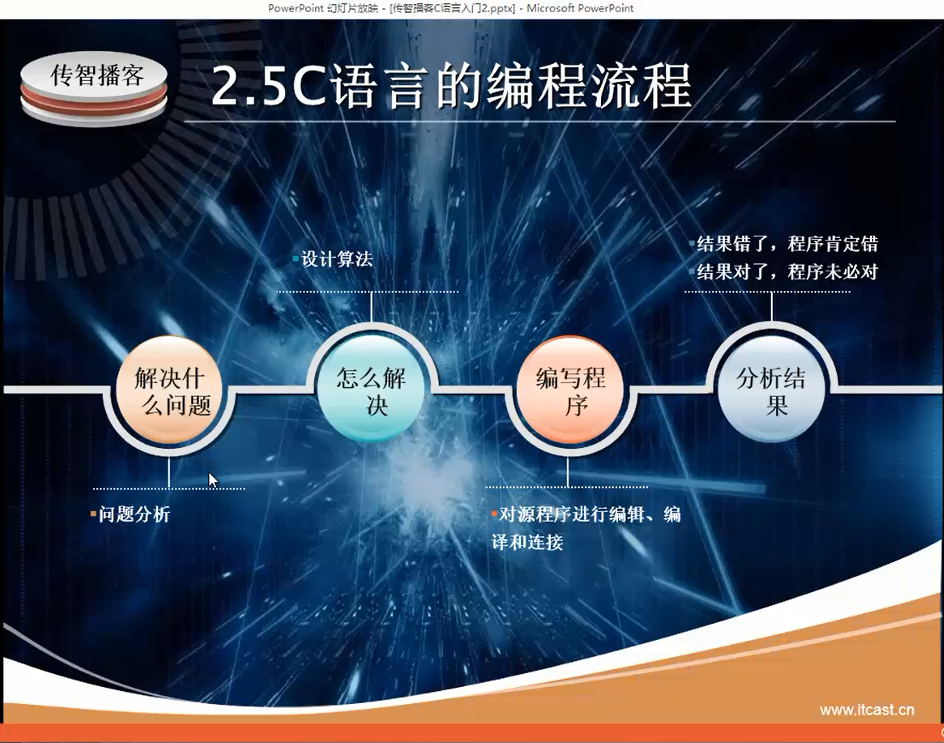 PowerPoint 幻灯片放映 - [传智播客C语言入门2.pptx] - Microsoft PowerPoint

传智播客

2.5C语言的编程流程

设计算法

结果错了，程序肯定错
结果对了，程序未必对

解决什么问题

怎么解决

编写程序

分析结果

问题分析

对源程序进行编辑、编译和连接

www.itcast.cn